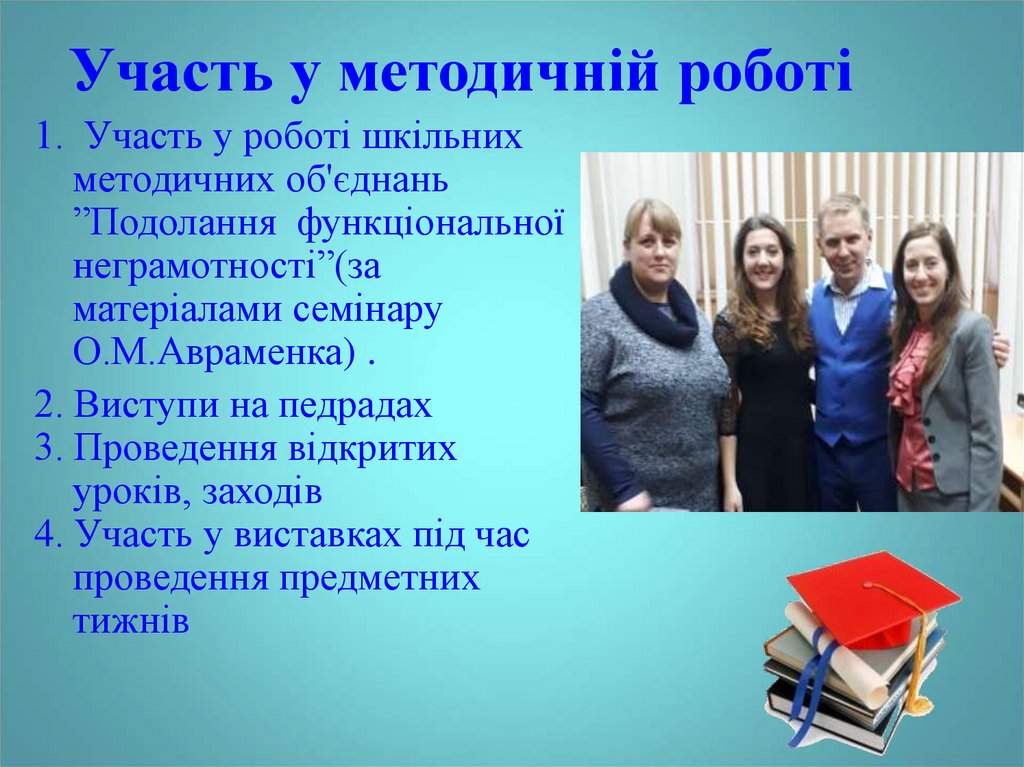 Участь у методичній роботі

1. Участь у роботі шкільних методичних об'єднань ”Подолання функціональної неграмотності”(за матеріалами семінару О.М.Авраменка) .

2. Виступи на педрадах
3. Проведення відкритих уроків, заходів
4. Участь у виставках під час проведення предметних тижнів